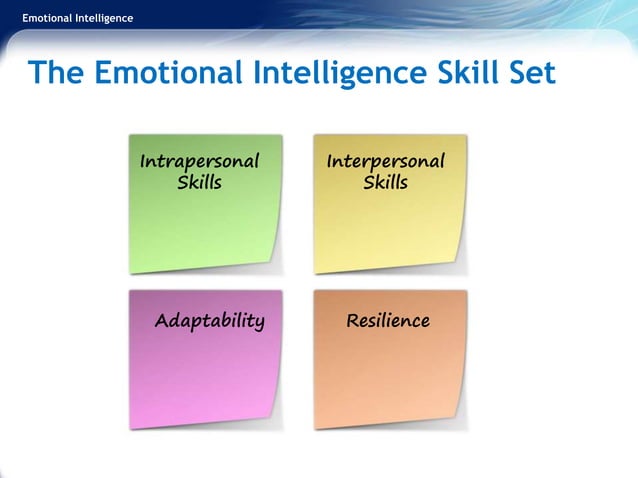 Emotional Intelligence

The Emotional Intelligence Skill Set

Intrapersonal Skills

Interpersonal Skills

Adaptability

Resilience